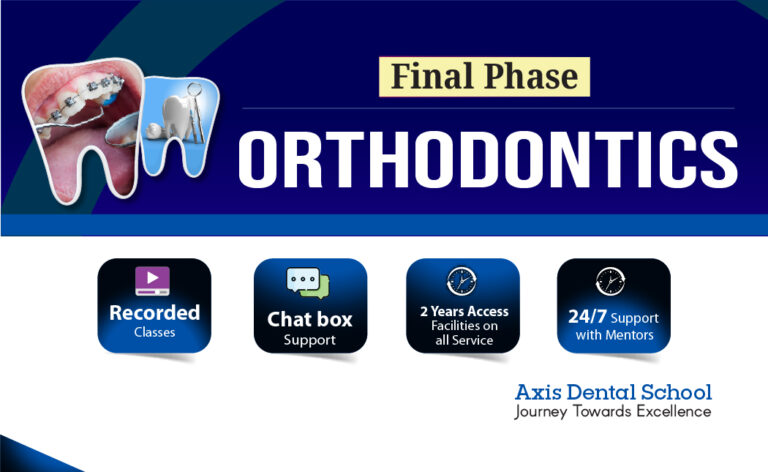 Final Phase

ORTHODONTICS

Recorded
Classes

Chat box
Support

2 Years Access
Facilities on
all Service

24/7 Support
with Mentors

Axis Dental School
Journey Towards Excellence